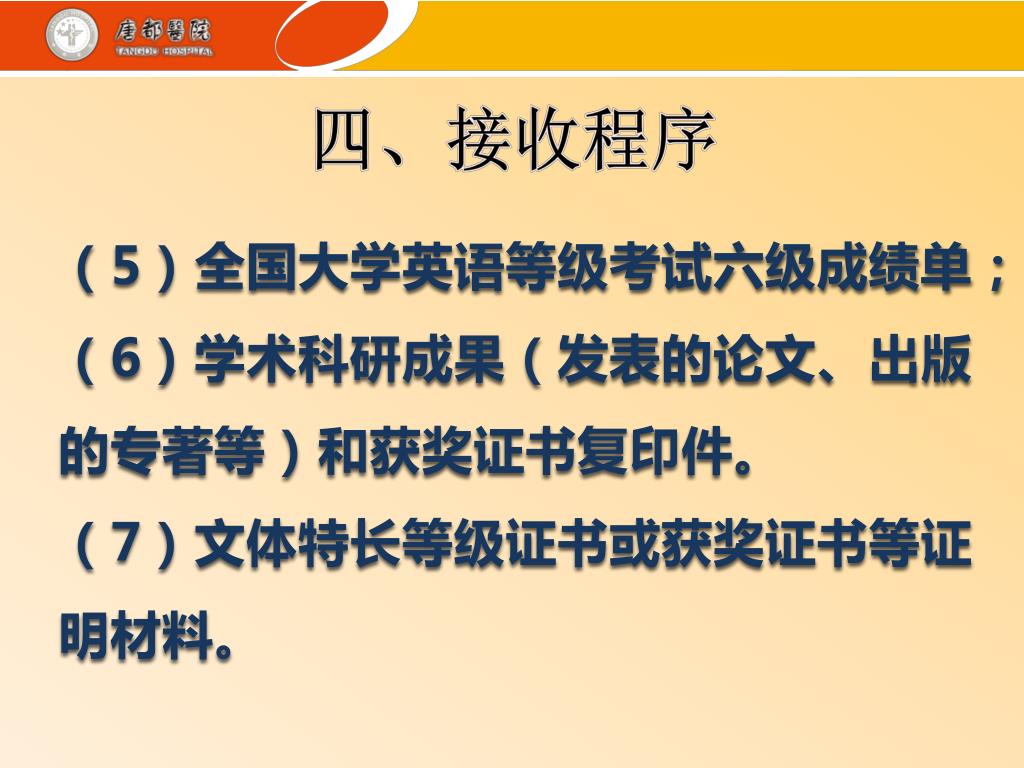 唐都醫院
TANGDU HOSPITAL

四、接收程序

（5）全国大学英语等级考试六级成绩单；

（6）学术科研成果（发表的论文、出版的专著等）和获奖证书复印件。

（7）文体特长等级证书或获奖证书等证明材料。